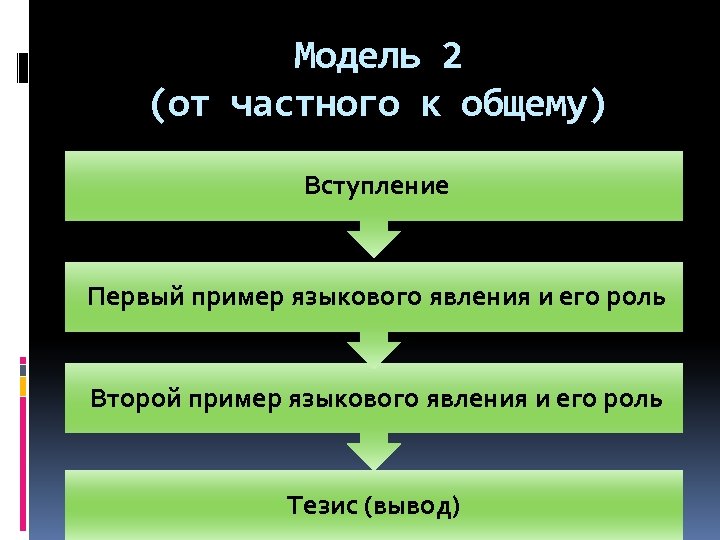 Модель 2
(от частного к общему)

Вступление

Первый пример языкового явления и его роль

Второй пример языкового явления и его роль

Тезис (вывод)